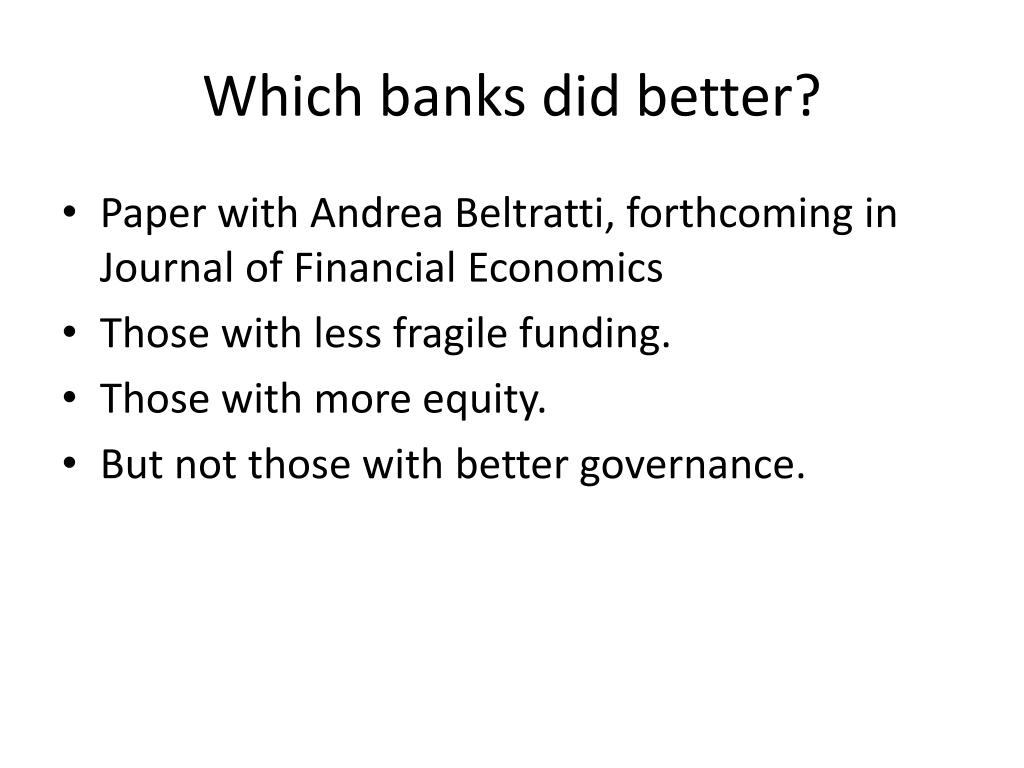 Which banks did better?

• Paper with Andrea Beltratti, forthcoming in Journal of Financial Economics
• Those with less fragile funding.
• Those with more equity.
• But not those with better governance.